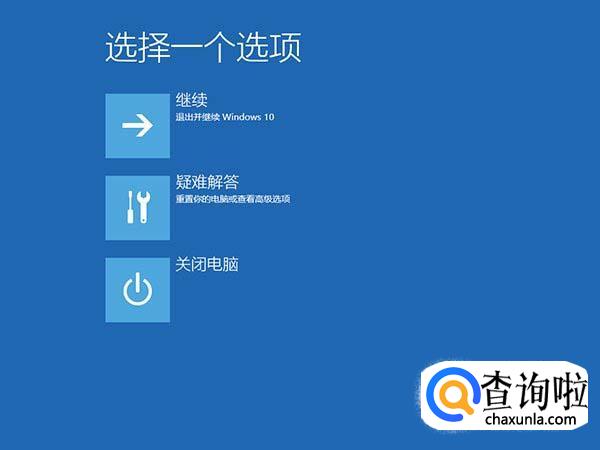 选择一个选项

继续
退出并继续 Windows 10

疑难解答
重置你的电脑或查看高级选项

关闭电脑

查询啦
chaxunla.com